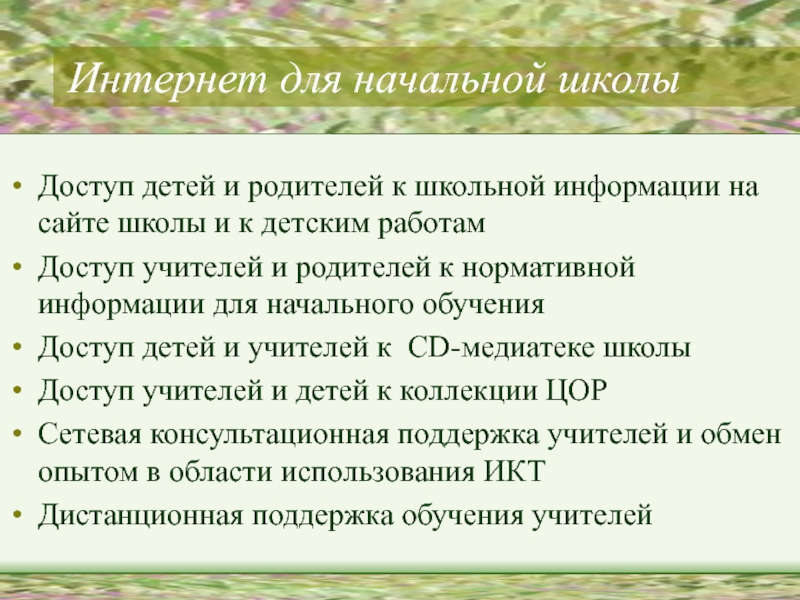 Интернет для начальной школы

• Доступ детей и родителей к школьной информации на сайте школы и к детским работам
• Доступ учителей и родителей к нормативной информации для начального обучения
• Доступ детей и учителей к CD-медиатеке школы
• Доступ учителей и детей к коллекции ЦОР
• Сетевая консультационная поддержка учителей и обмен опытом в области использования ИКТ
• Дистанционная поддержка обучения учителей